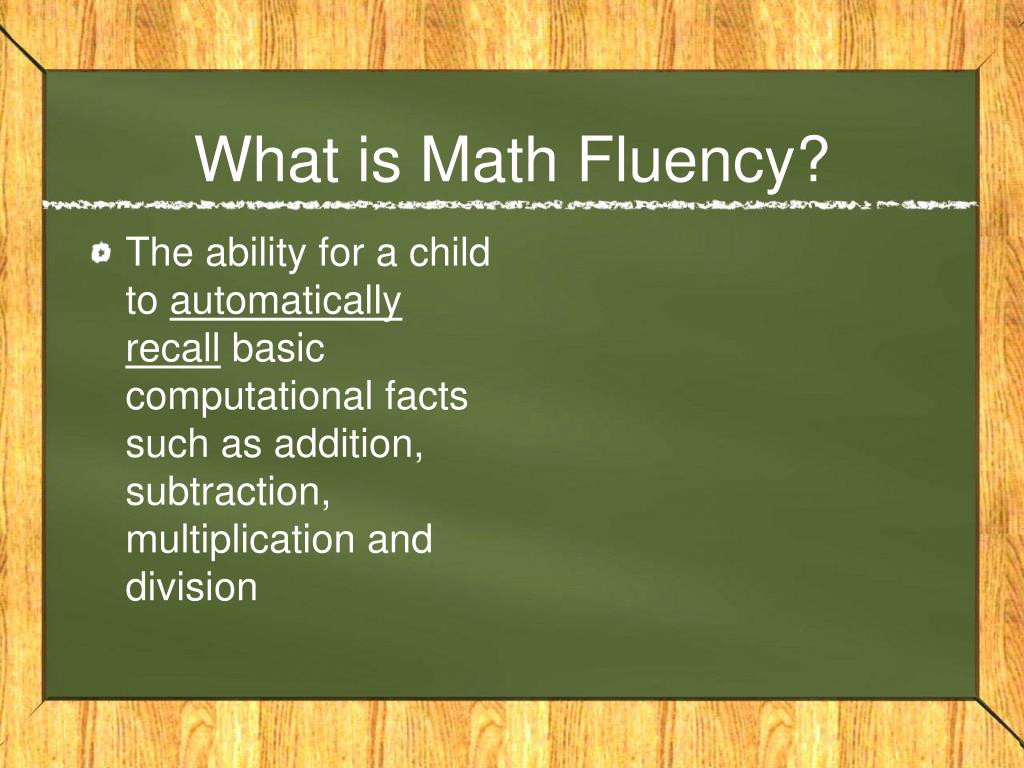 What is Math Fluency?

The ability for a child to automatically recall basic computational facts such as addition, subtraction, multiplication and division